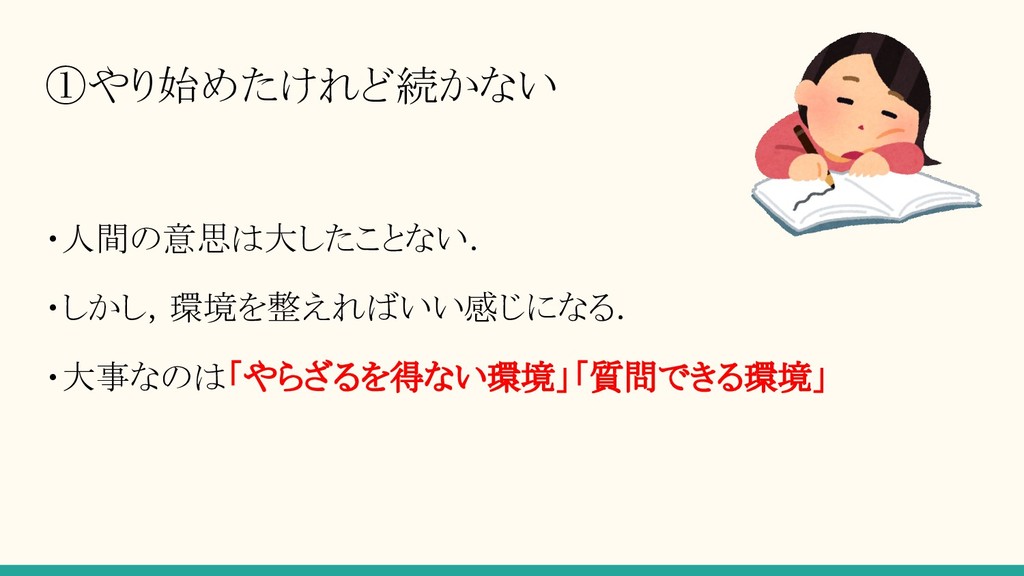 ①やり始めたけれど続かない

・人間の意思は大したことない．

・しかし，環境を整えればいい感じになる．

・大事なのは「やらざるを得ない環境」「質問できる環境」